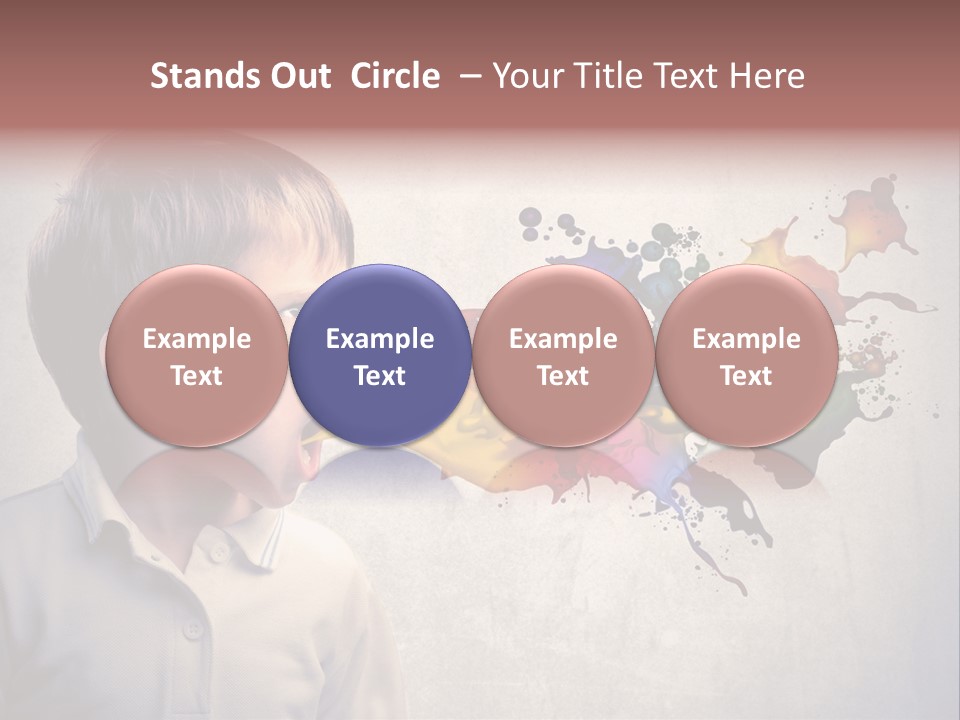 Stands Out Circle – Your Title Text Here

Example Text

Example Text

Example Text

Example Text